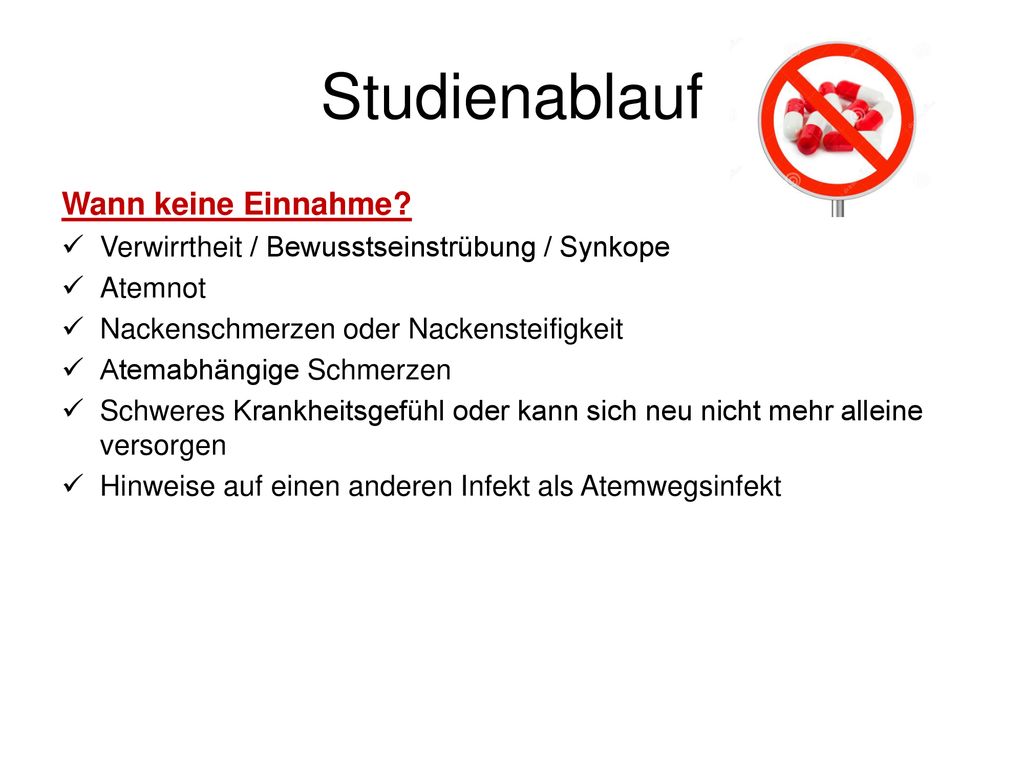 Studienablauf

Wann keine Einnahme?

✓ Verwirrtheit / Bewusstseinstrübung / Synkope
✓ Atemnot
✓ Nackenschmerzen oder Nackensteifigkeit
✓ Atemabhängige Schmerzen
✓ Schweres Krankheitsgefühl oder kann sich neu nicht mehr alleine versorgen
✓ Hinweise auf einen anderen Infekt als Atemwegsinfekt